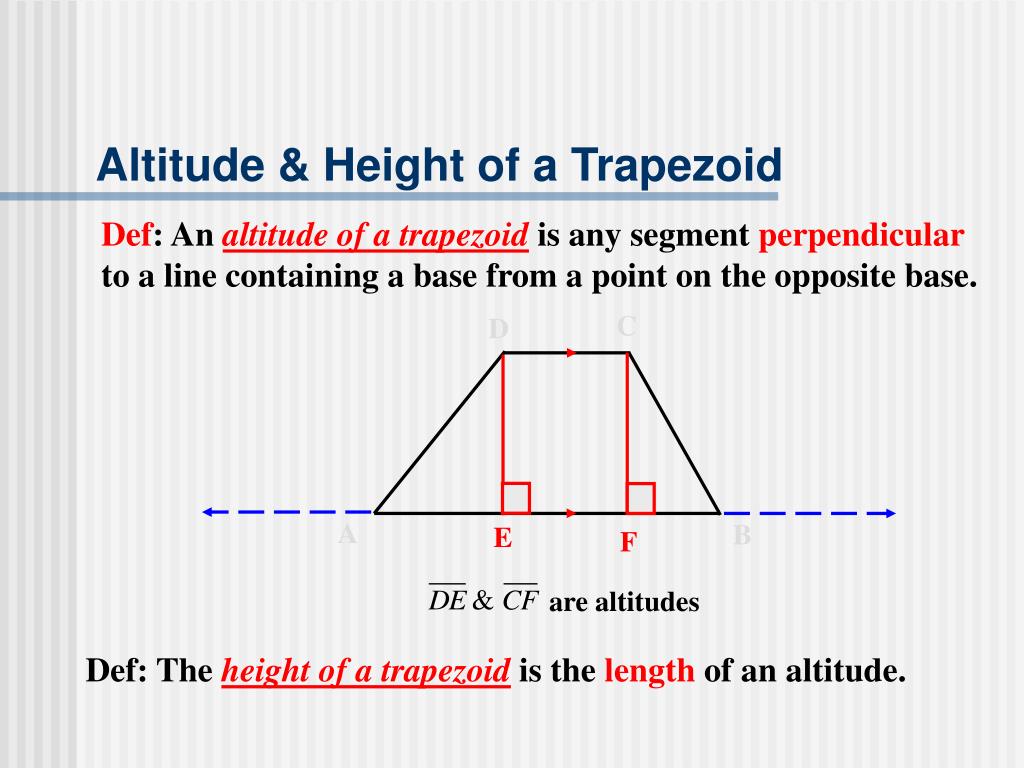 Altitude & Height of a Trapezoid

Def: An altitude of a trapezoid is any segment perpendicular to a line containing a base from a point on the opposite base.

D C

A E F B

$\overline{DE}$ & $\overline{CF}$ are altitudes

Def: The height of a trapezoid is the length of an altitude.